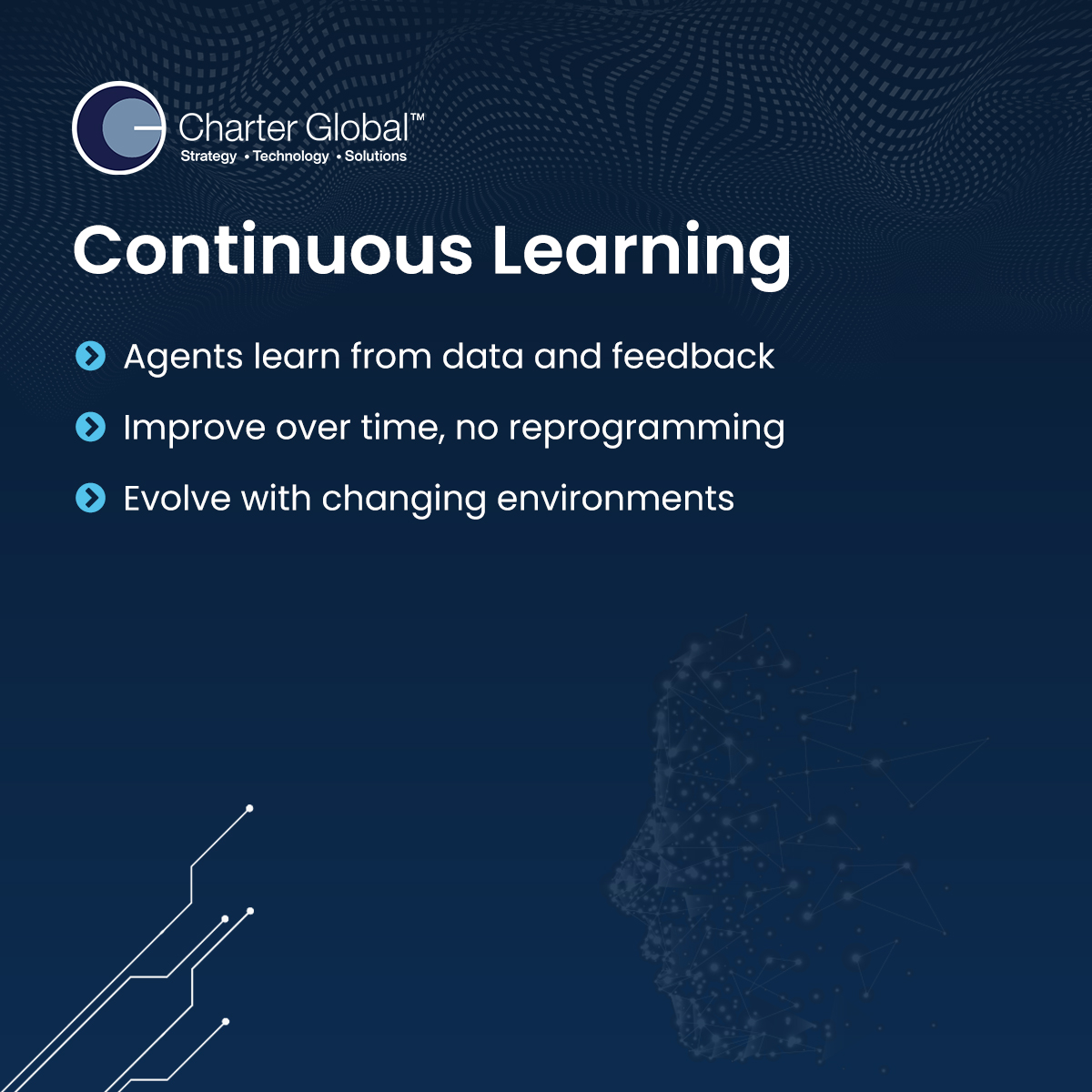 Charter Global™
Strategy • Technology • Solutions

Continuous Learning

Agents learn from data and feedback

Improve over time, no reprogramming

Evolve with changing environments